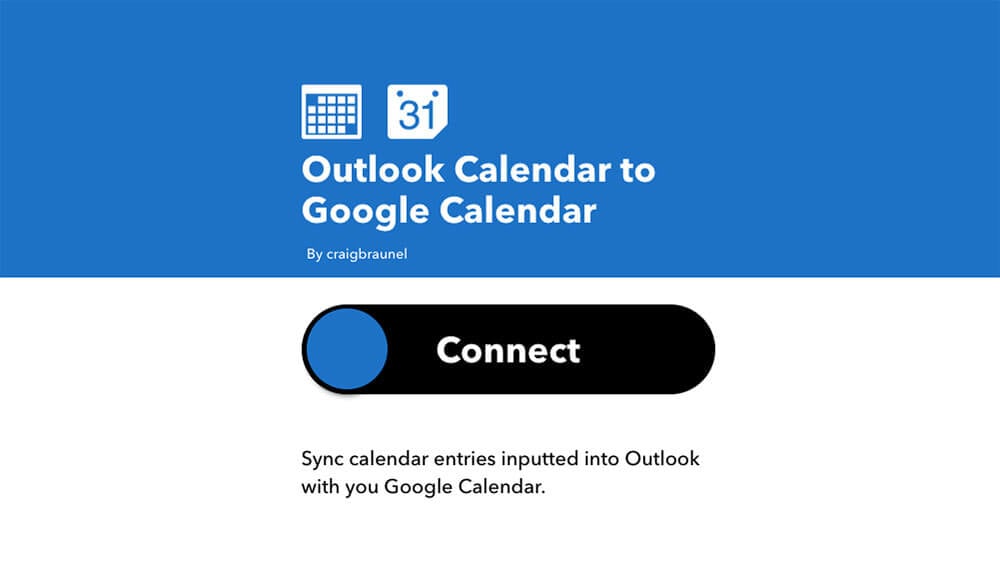 31

Outlook Calendar to Google Calendar

By craigbraunel

Connect

Sync calendar entries inputted into Outlook with you Google Calendar.